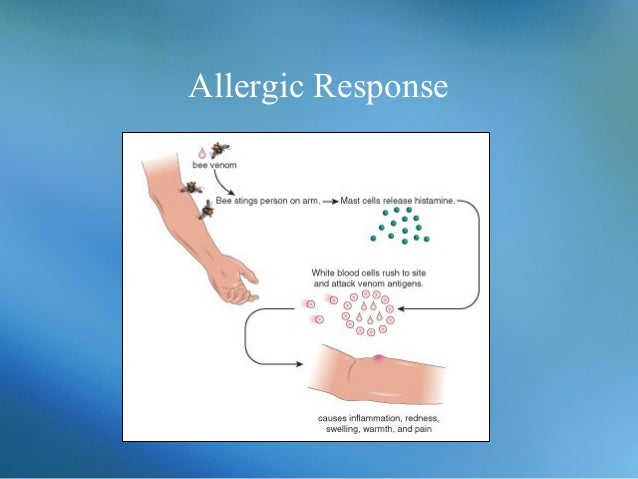 Allergic Response

bee venom

Bee stings person on arm.

Mast cells release histamine.

White blood cells rush to site and attack venom antigens.

causes inflammation, redness, swelling, warmth, and pain